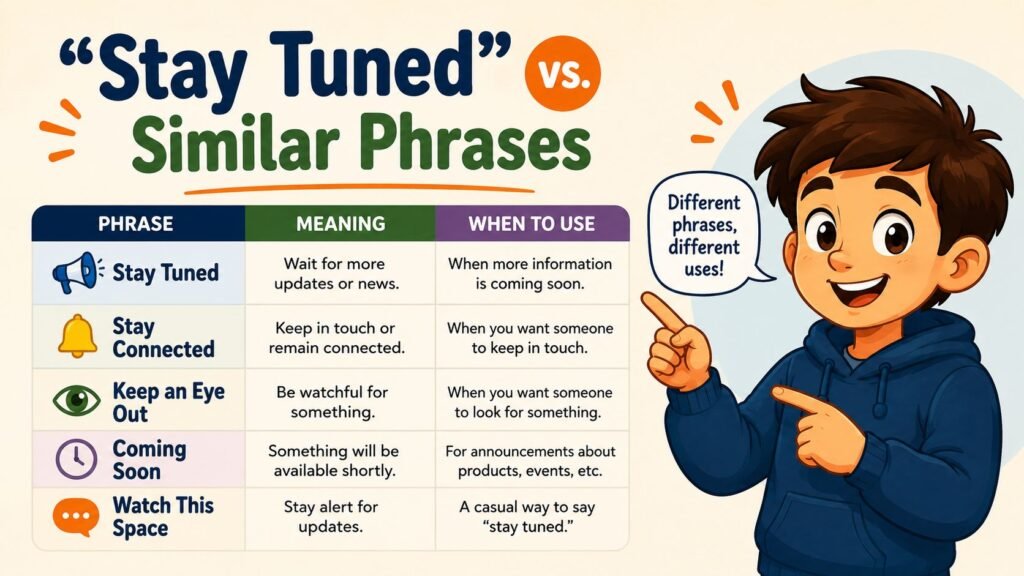 "Stay Tuned" vs. Similar Phrases

| PHRASE | MEANING | WHEN TO USE |
|---|---|---|
| Stay Tuned | Wait for more updates or news. | When more information is coming soon. |
| Stay Connected | Keep in touch or remain connected. | When you want someone to keep in touch. |
| Keep an Eye Out | Be watchful for something. | When you want someone to look for something. |
| Coming Soon | Something will be available shortly. | For announcements about products, events, etc. |
| Watch This Space | Stay alert for updates. | A casual way to say "stay tuned." |

Different phrases, different uses!